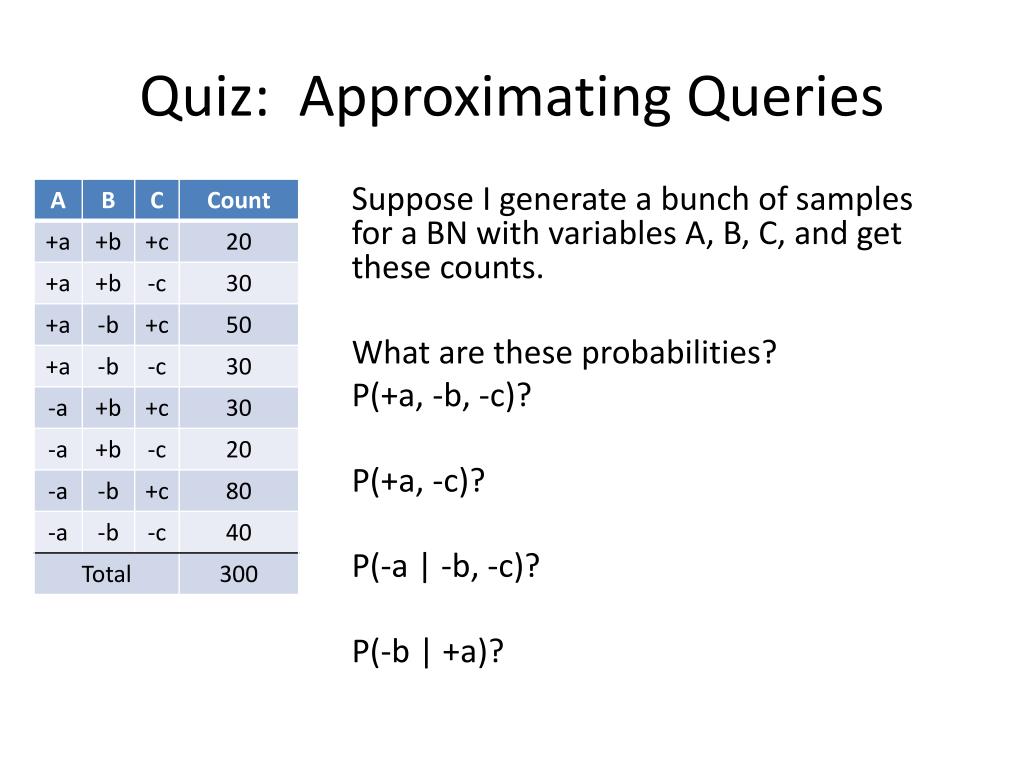 Quiz: Approximating Queries

| A | B | C | Count |
|---|---|---|---|
| +a | +b | +c | 20 |
| +a | +b | -c | 30 |
| +a | -b | +c | 50 |
| +a | -b | -c | 30 |
| -a | +b | +c | 30 |
| -a | +b | -c | 20 |
| -a | -b | +c | 80 |
| -a | -b | -c | 40 |
| Total | | | 300 |

Suppose I generate a bunch of samples for a BN with variables A, B, C, and get these counts.

What are these probabilities?
P(+a, -b, -c)?

P(+a, -c)?

P(-a | -b, -c)?

P(-b | +a)?